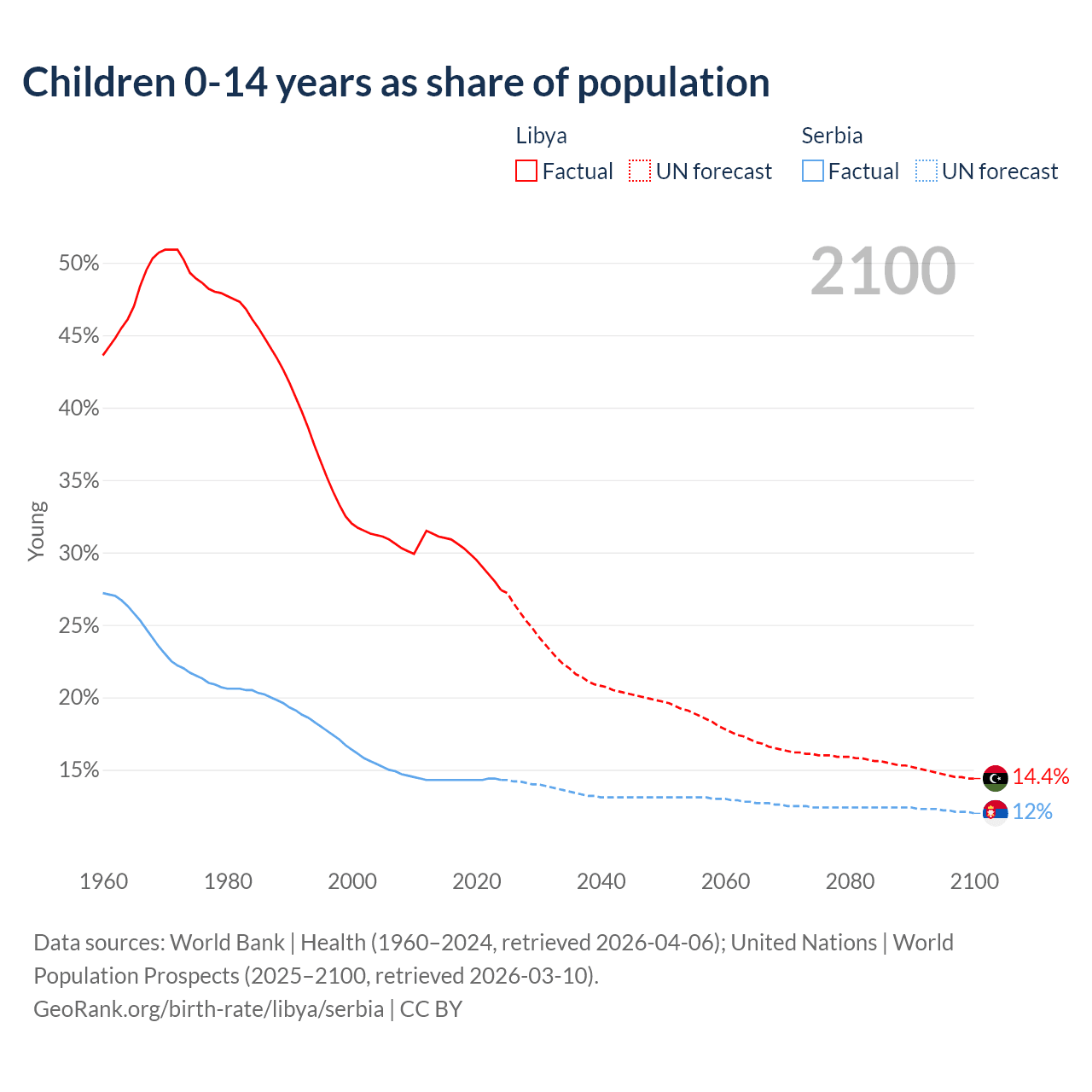 Children 0-14 years as share of population

Libya
Factual UN forecast

Serbia
Factual UN forecast

2100

50%
45%
40%
35%
30%
25%
20%
15%

Young

14.4%
12%

1960 1980 2000 2020 2040 2060 2080 2100

Data sources: World Bank | Health (1960–2024, retrieved 2026-04-06); United Nations | World Population Prospects (2025–2100, retrieved 2026-03-10).
GeoRank.org/birth-rate/libya/serbia | CC BY